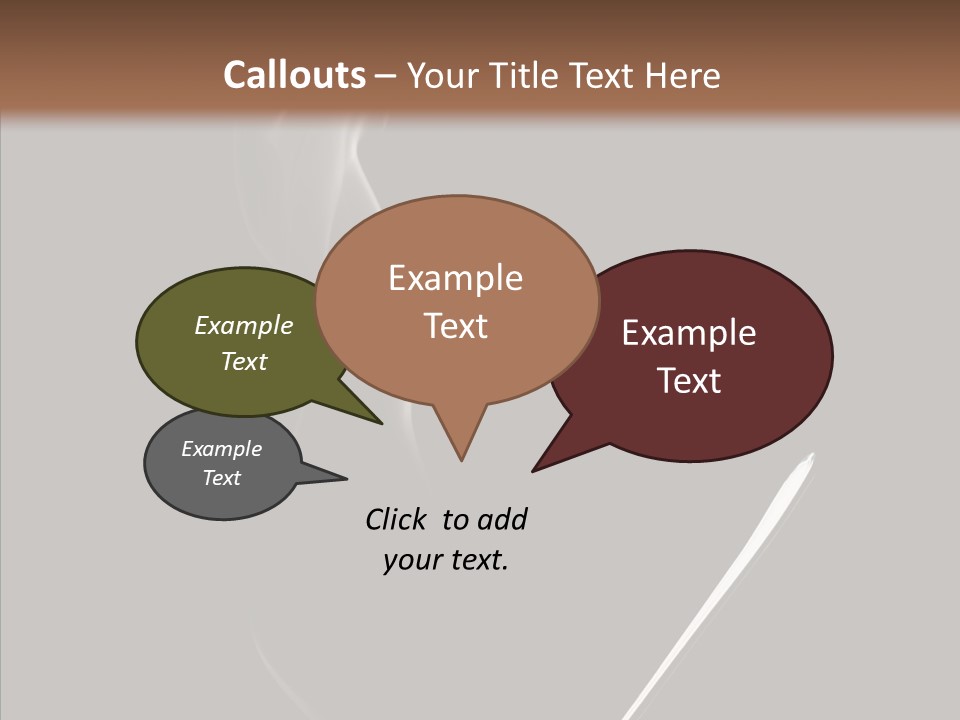 Callouts – Your Title Text Here

Example Text

Example Text

Example Text

Example Text

Click to add your text.